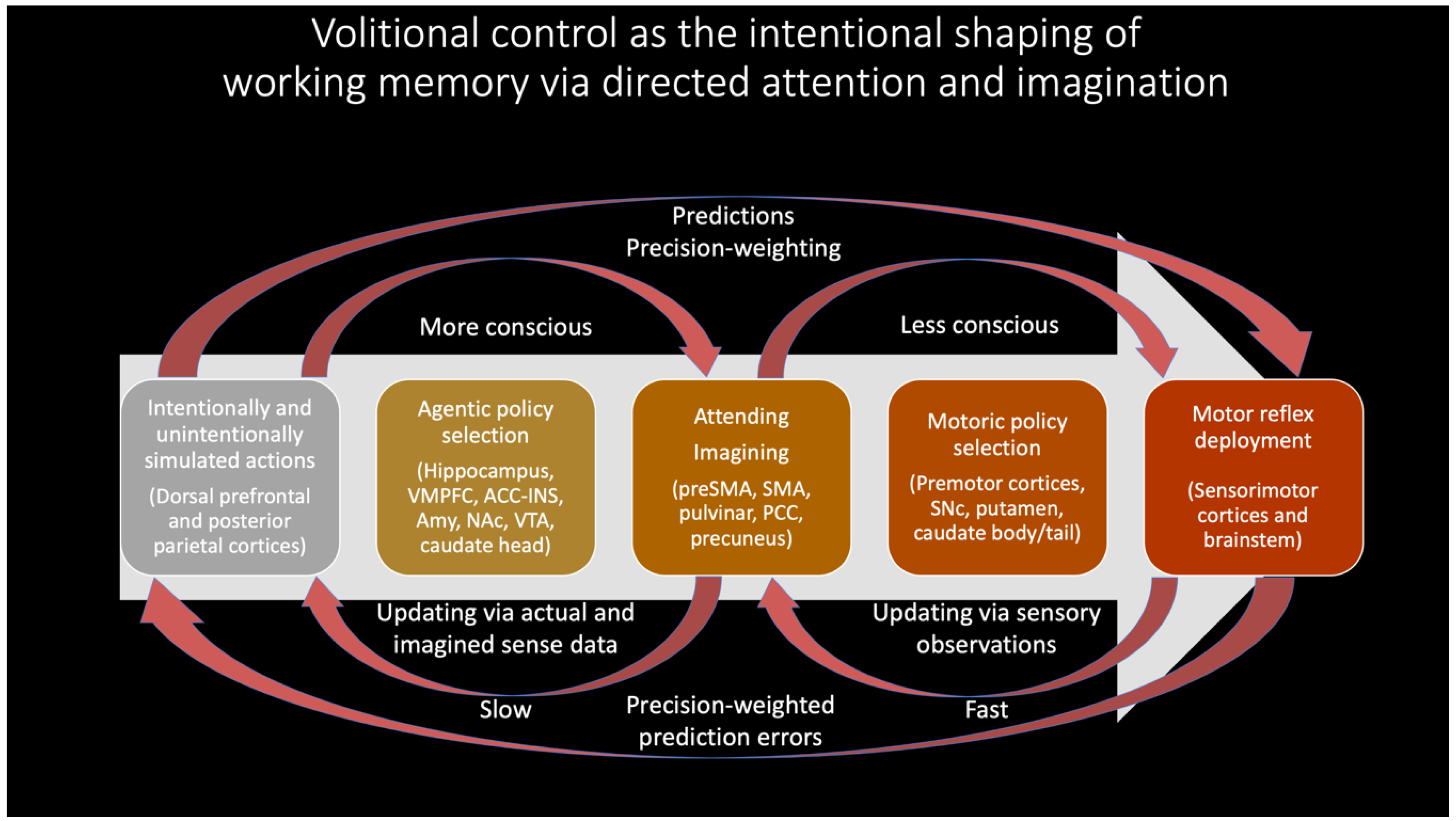 Volitional control as the intentional shaping of working memory via directed attention and imagination

Predictions
Precision-weighting

More conscious

Less conscious

Intentionally and unintentionally simulated actions
(Dorsal prefrontal and posterior parietal cortices)

Agentic policy selection
(Hippocampus, VMPFC, ACC-INS, Amy, NAc, VTA, caudate head)

Attending
Imagining
(preSMA, SMA, pulvinar, PCC, precuneus)

Motoric policy selection
(Premotor cortices, SNc, putamen, caudate body/tail)

Motor reflex deployment
(Sensorimotor cortices and brainstem)

Updating via actual and imagined sense data

Updating via sensory observations

Slow

Precision-weighted prediction errors

Fast